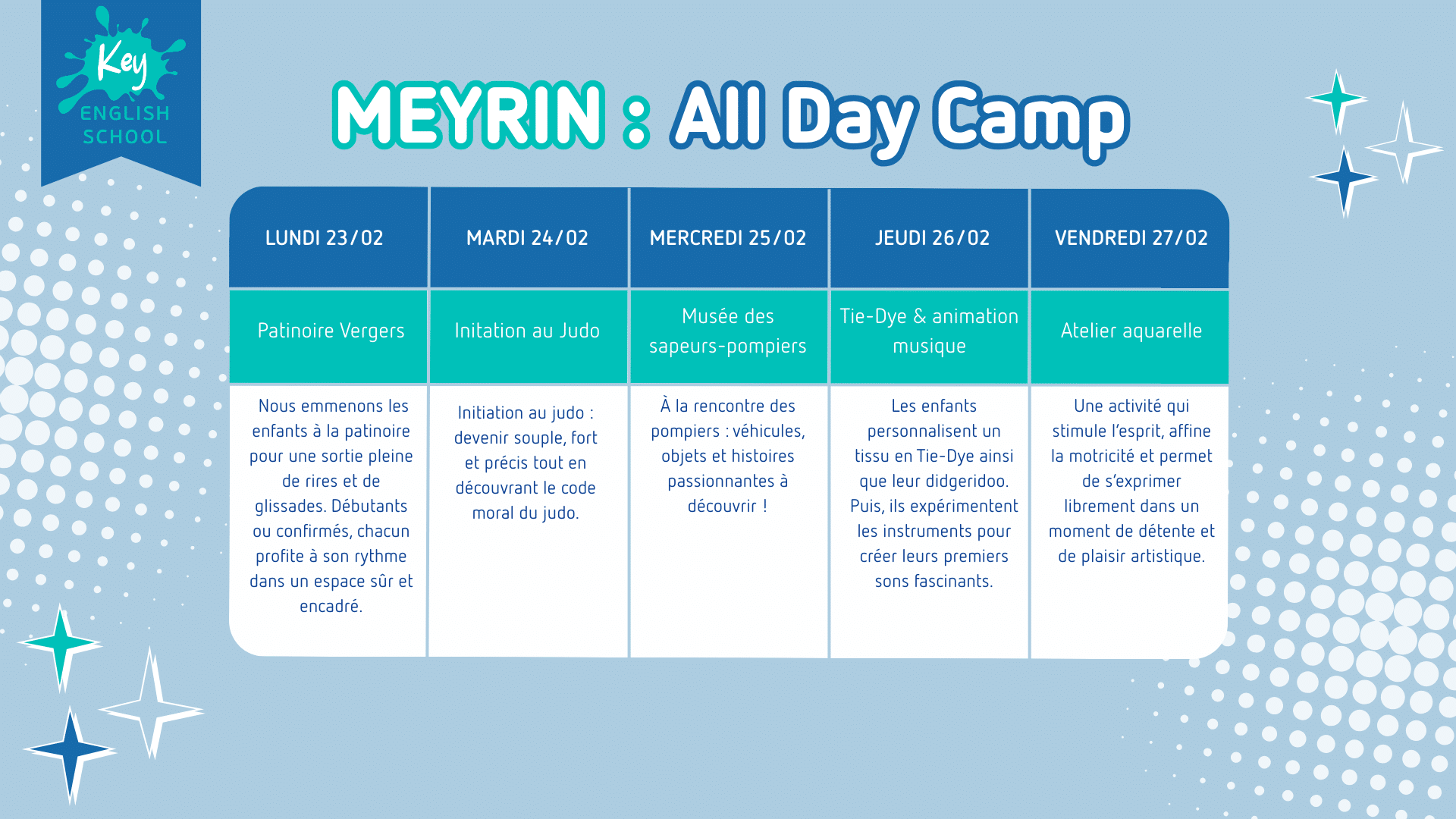 Key
ENGLISH
SCHOOL

MEYRIN : All Day Camp

| LUNDI 23/02 | MARDI 24/02 | MERCREDI 25/02 | JEUDI 26/02 | VENDREDI 27/02 |
|---|---|---|---|---|
| Patinoire Vergers | Initation au Judo | Musée des sapeurs-pompiers | Tie-Dye & animation musique | Atelier aquarelle |
| Nous emmenons les enfants à la patinoire pour une sortie pleine de rires et de glissades. Débutants ou confirmés, chacun profite à son rythme dans un espace sûr et encadré. | Initiation au judo : devenir souple, fort et précis tout en découvrant le code moral du judo. | À la rencontre des pompiers : véhicules, objets et histoires passionnantes à découvrir ! | Les enfants personnalisent un tissu en Tie-Dye ainsi que leur didgeridoo. Puis, ils expérimentent les instruments pour créer leurs premiers sons fascinants. | Une activité qui stimule l'esprit, affine la motricité et permet de s'exprimer librement dans un moment de détente et de plaisir artistique. |